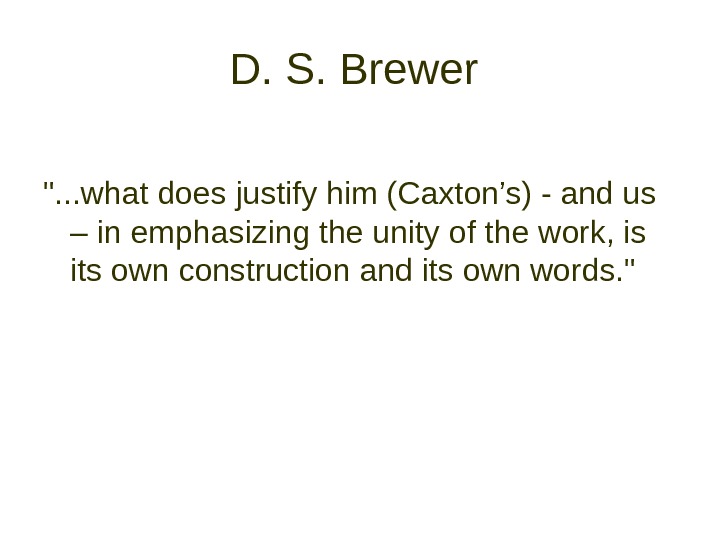 D. S. Brewer

"...what does justify him (Caxton’s) - and us – in emphasizing the unity of the work, is its own construction and its own words."